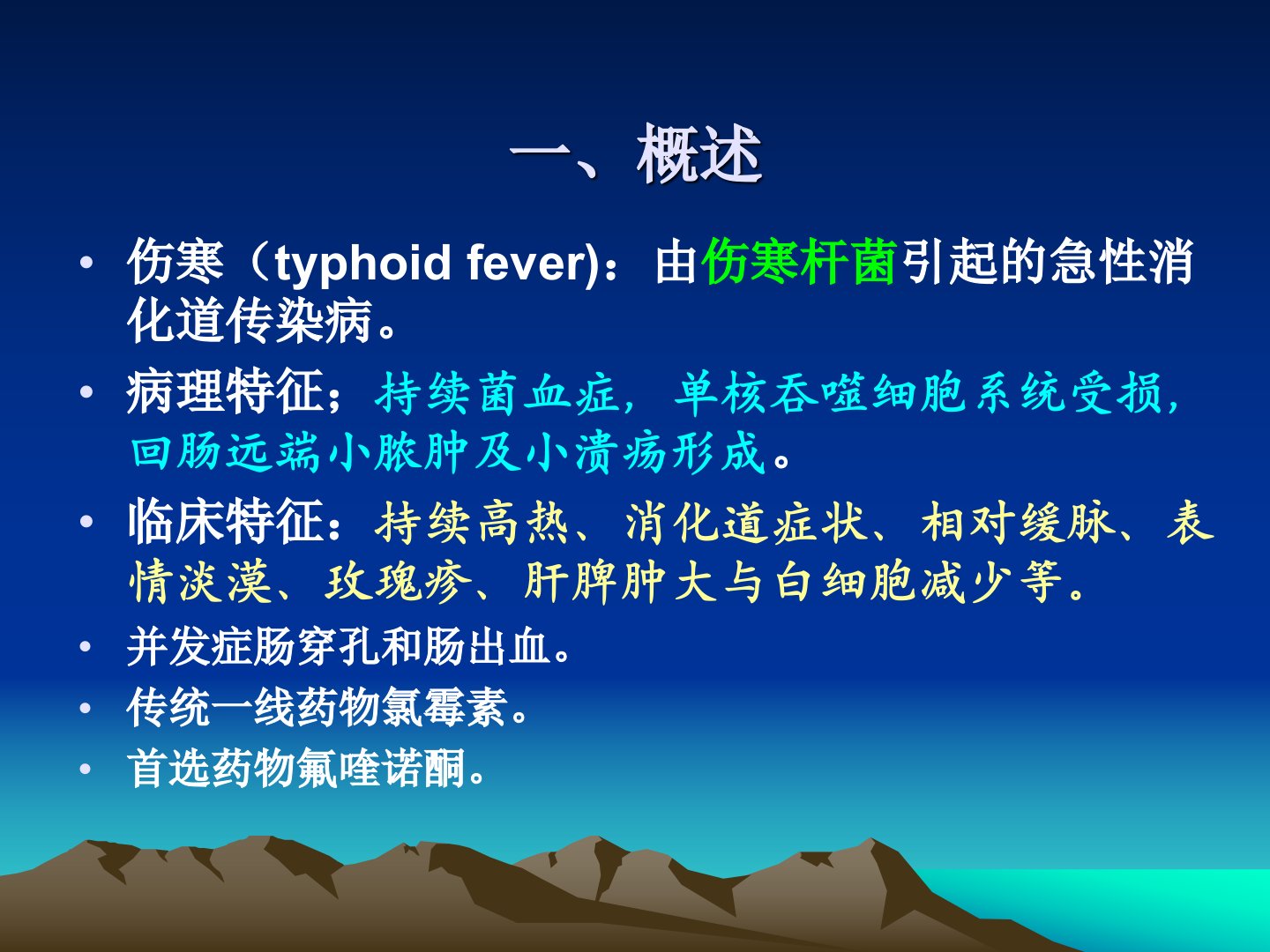 一、概述

• 伤寒（typhoid fever)：由伤寒杆菌引起的急性消化道传染病。

• 病理特征；持续菌血症，单核吞噬细胞系统受损，回肠远端小脓肿及小溃疡形成。

• 临床特征：持续高热、消化道症状、相对缓脉、表情淡漠、玫瑰疹、肝脾肿大与白细胞减少等。

• 并发症肠穿孔和肠出血。

• 传统一线药物氯霉素。

• 首选药物氟喹诺酮。